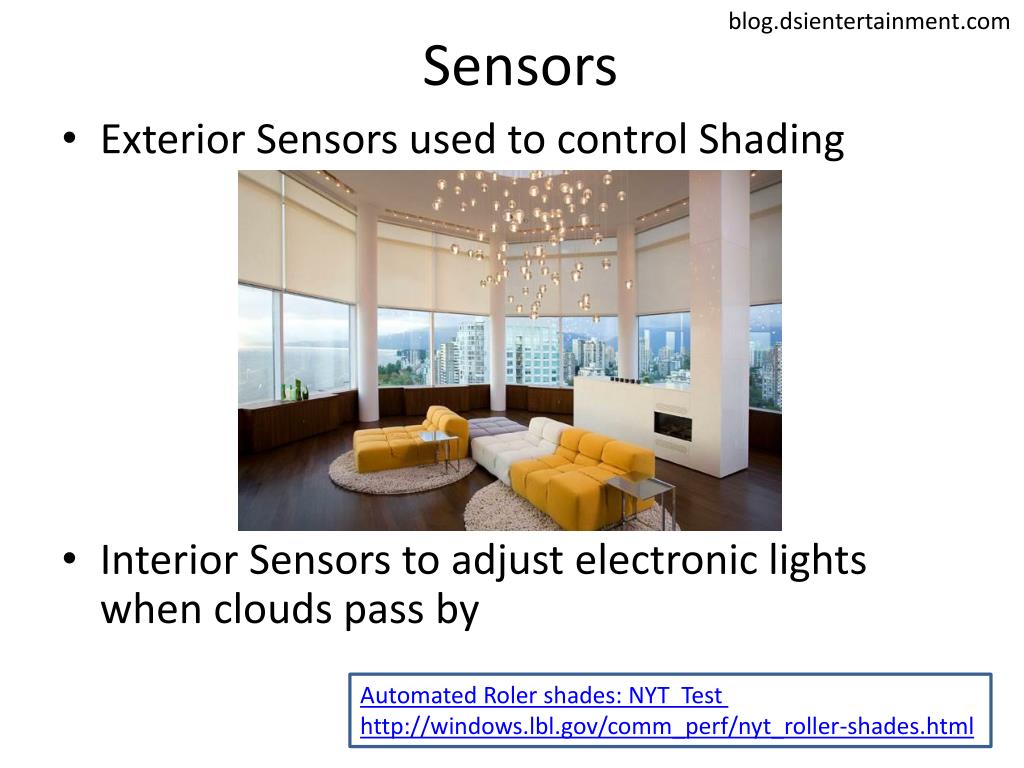 blog.dsientertainment.com

Sensors

• Exterior Sensors used to control Shading

• Interior Sensors to adjust electronic lights when clouds pass by

Automated Roler shades: NYT_Test
http://windows.lbl.gov/comm_perf/nyt_roller-shades.html